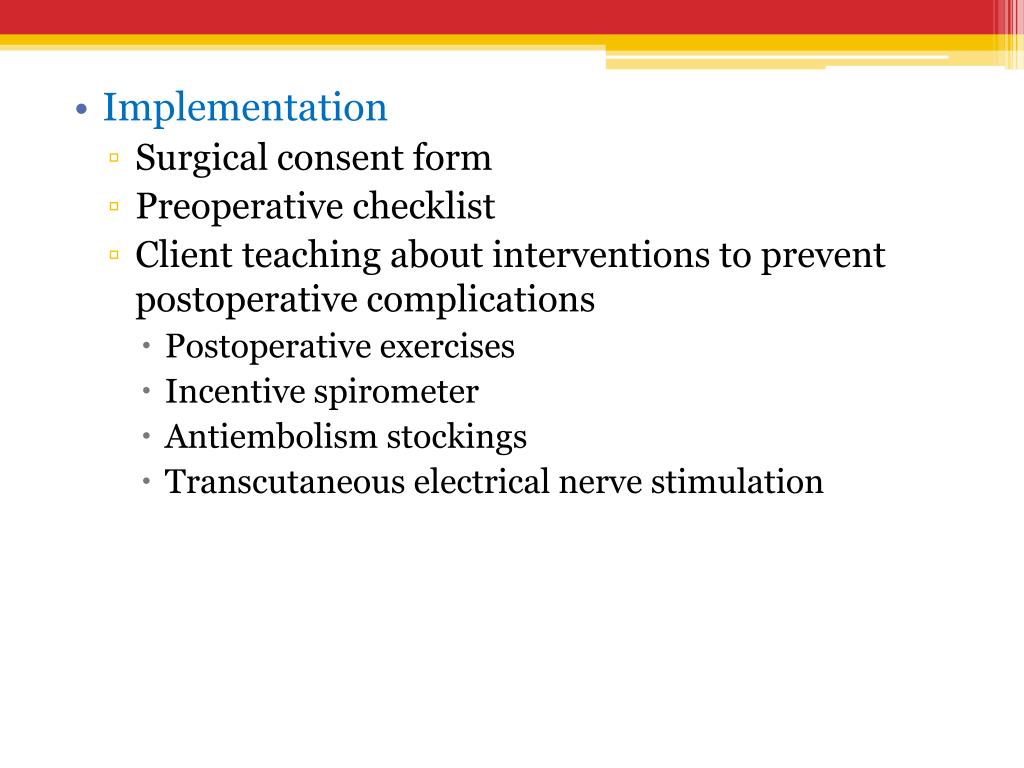 • Implementation
▫ Surgical consent form
▫ Preoperative checklist
▫ Client teaching about interventions to prevent postoperative complications
• Postoperative exercises
• Incentive spirometer
• Antiembolism stockings
• Transcutaneous electrical nerve stimulation